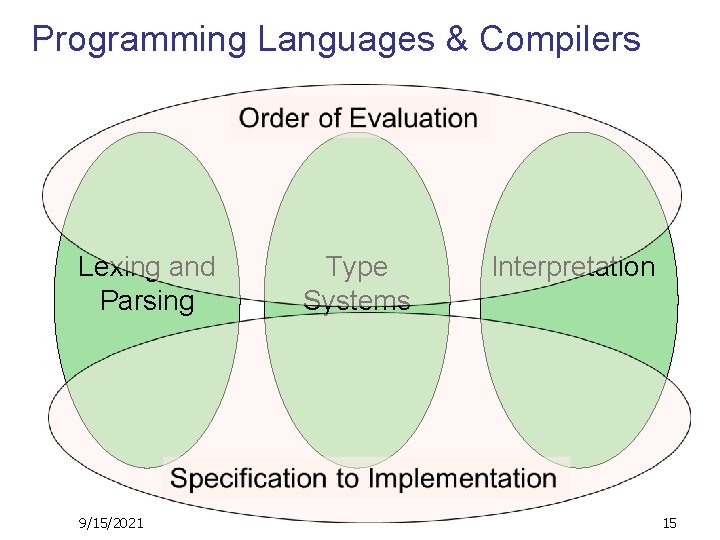 Programming Languages & Compilers

Order of Evaluation

Lexing and Parsing

Type Systems

Interpretation

Specification to Implementation

9/15/2021

15